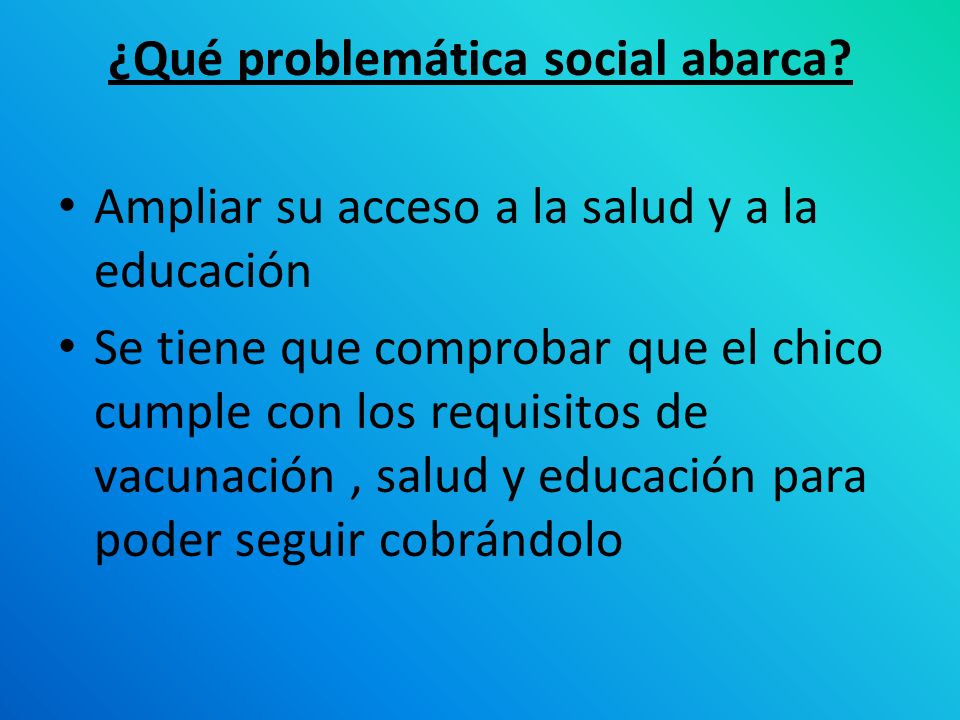 ¿Qué problemática social abarca?

• Ampliar su acceso a la salud y a la educación

• Se tiene que comprobar que el chico cumple con los requisitos de vacunación , salud y educación para poder seguir cobrándolo